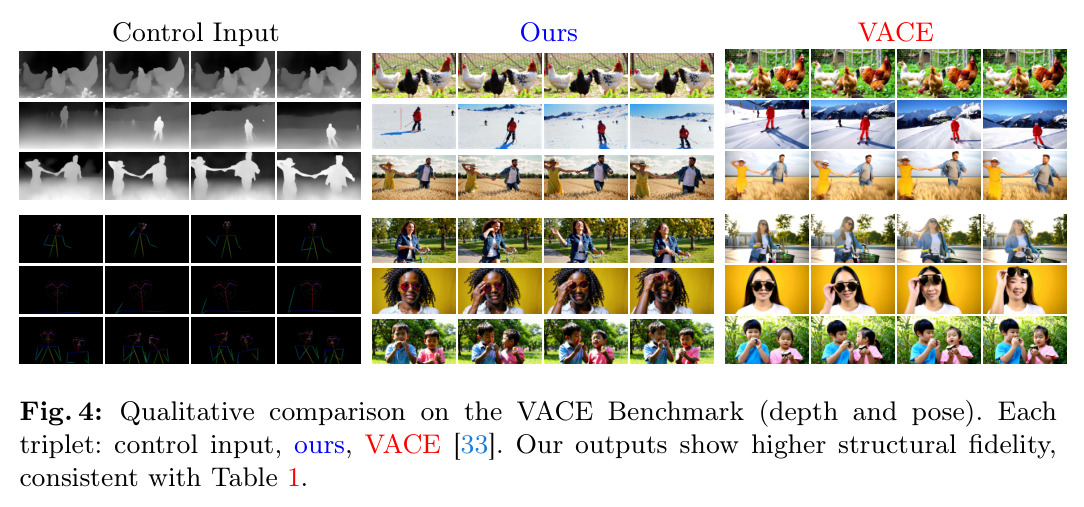 Control Input Ours VACE

Fig. 4: Qualitative comparison on the VACE Benchmark (depth and pose). Each triplet: control input, ours, VACE [33]. Our outputs show higher structural fidelity, consistent with Table 1.